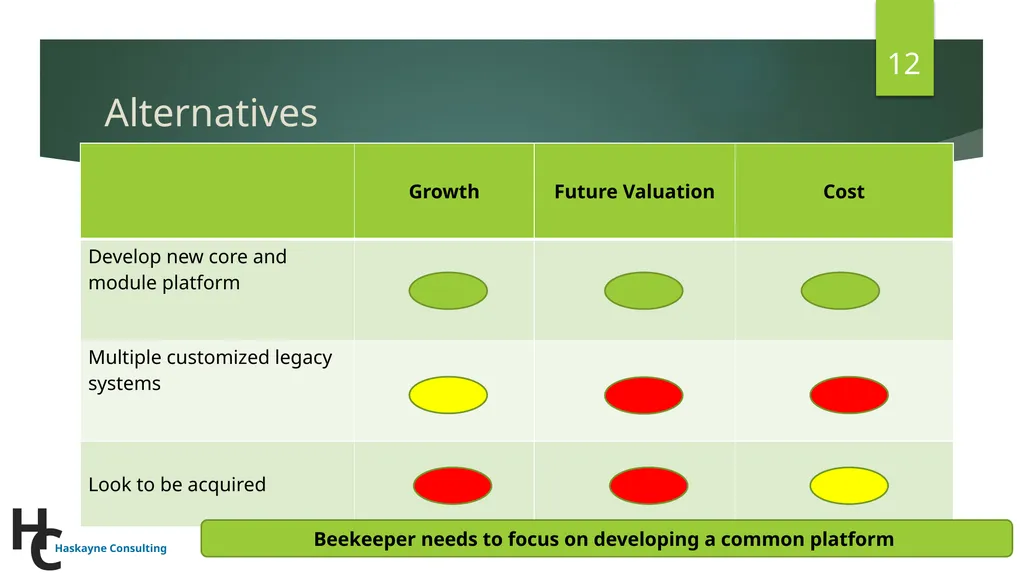 12

Alternatives

| | Growth | Future Valuation | Cost |
|---|---|---|---|
| Develop new core and module platform | | | |
| Multiple customized legacy systems | | | |
| Look to be acquired | | | |

HC Haskayne Consulting

Beekeeper needs to focus on developing a common platform